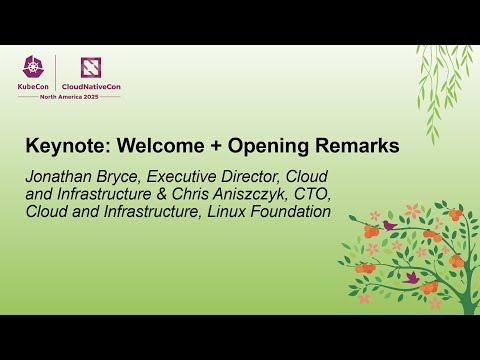 KubeCon CloudNativeCon
North America 2025

Keynote: Welcome + Opening Remarks

Jonathan Bryce, Executive Director, Cloud and Infrastructure & Chris Aniszczyk, CTO, Cloud and Infrastructure, Linux Foundation